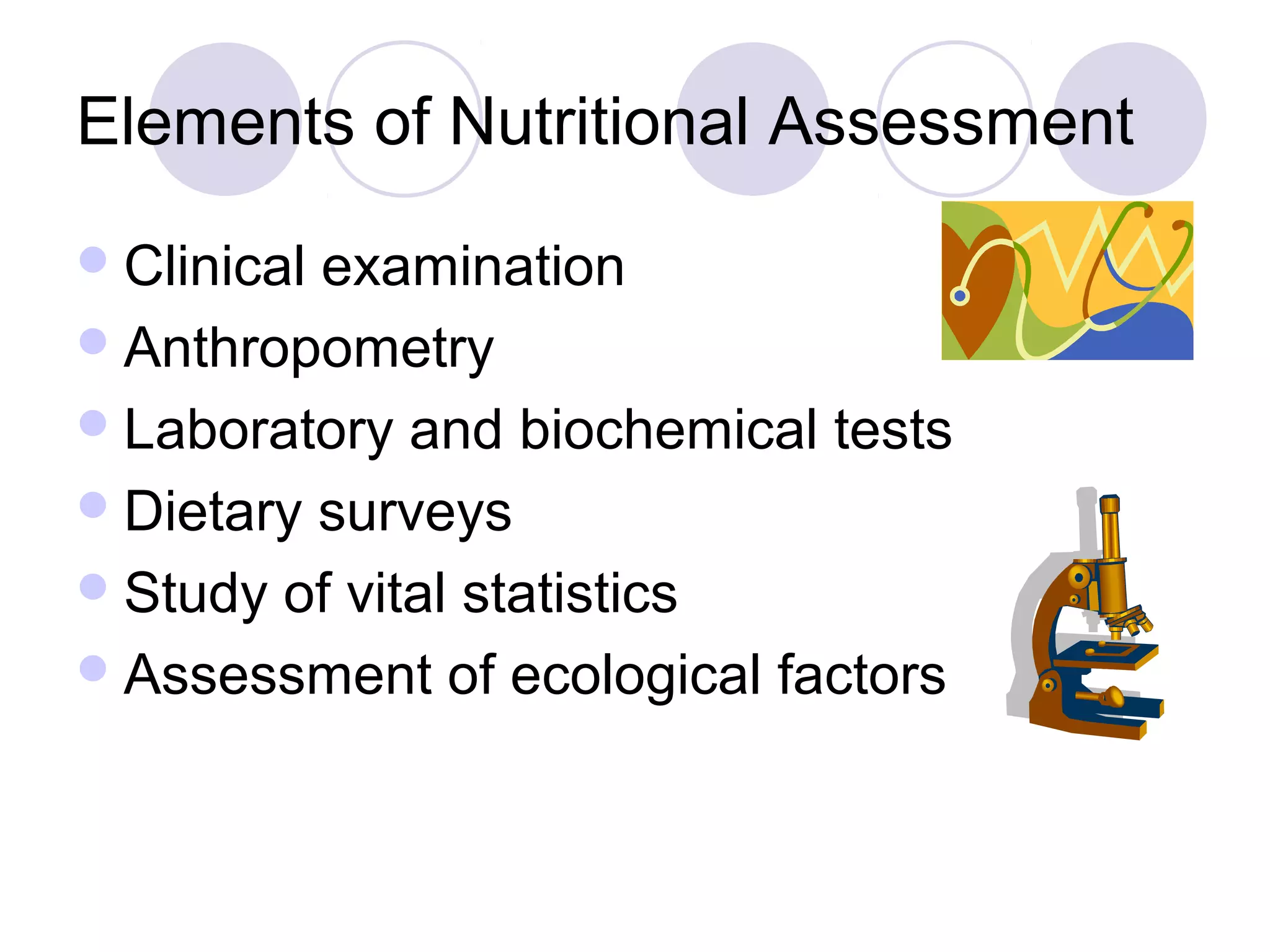 Elements of Nutritional Assessment

- Clinical examination
- Anthropometry
- Laboratory and biochemical tests
- Dietary surveys
- Study of vital statistics
- Assessment of ecological factors